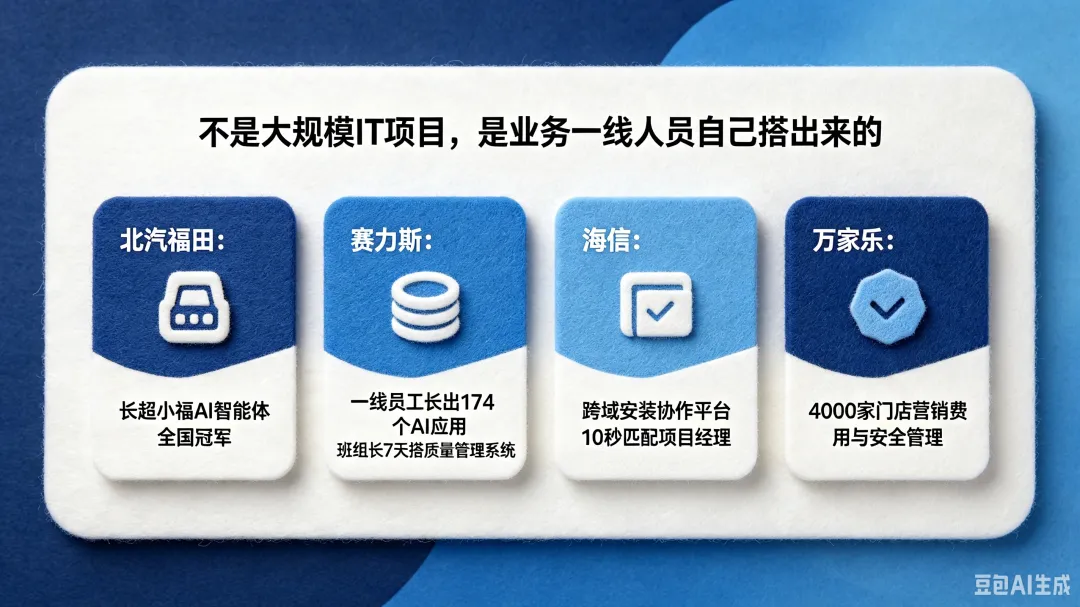 不是大规模IT项目，是业务一线人员自己搭出来的

北汽福田：

长超小福AI智能体
全国冠军

赛力斯：

一线员工长出174个AI应用
班组长7天搭质量管理系统

海信：

跨域安装协作平台
10秒匹配项目经理

万家乐：

4000家门店营销费用与安全管理

豆包AI生成